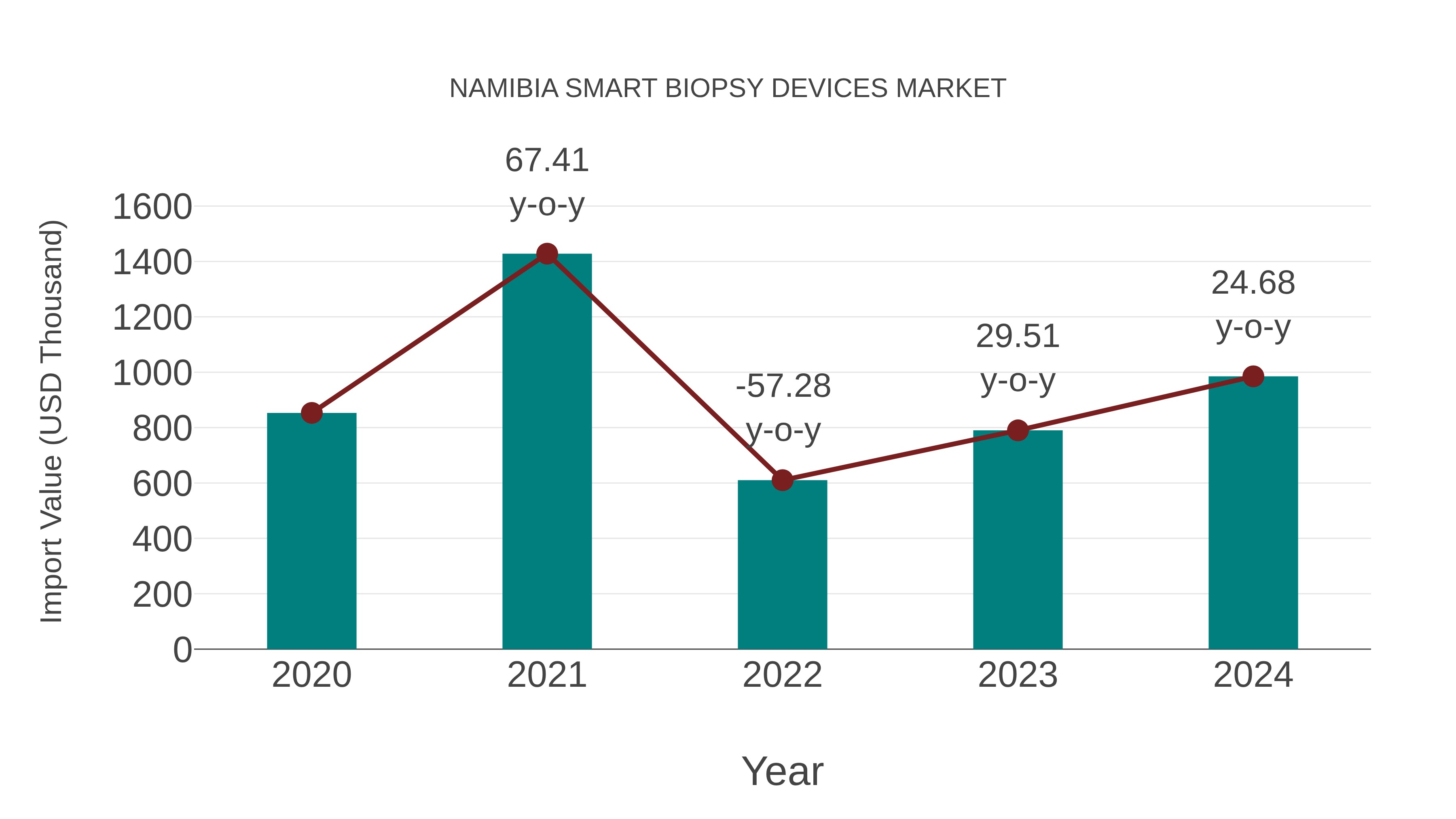 NAMIBIA SMART BIOPSY DEVICES MARKET

Import Value (USD Thousand)

1600
1400
1200
1000
800
600
400
200
0

67.41 y-o-y
-57.28 y-o-y
29.51 y-o-y
24.68 y-o-y

2020
2021
2022
2023
2024

Year